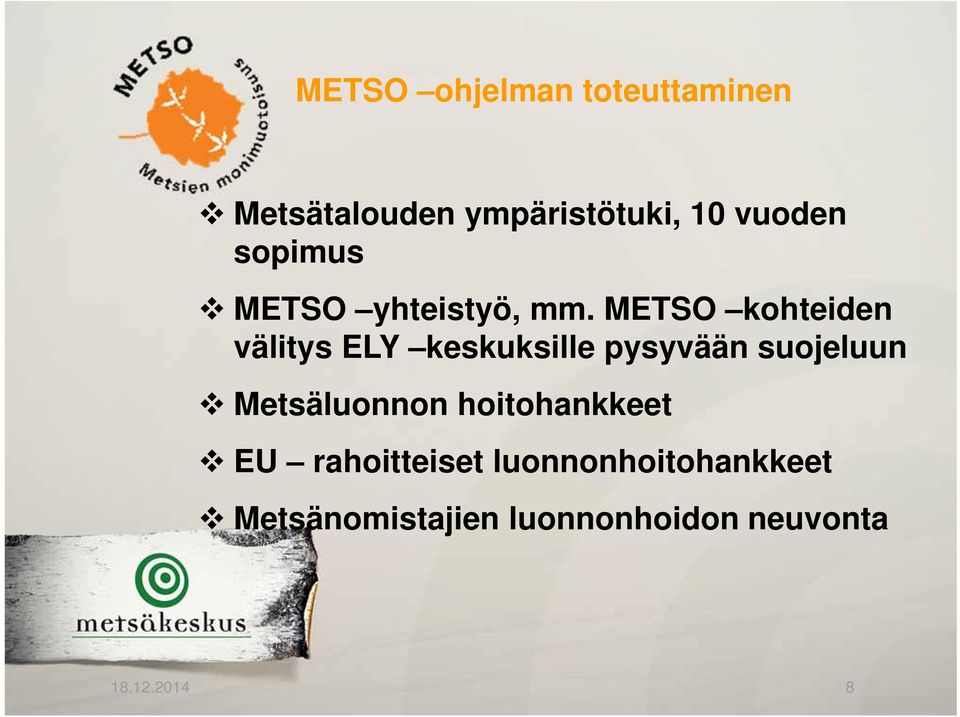 METSO
Metsien monimuotoisuus

METSO –ohjelman toteuttaminen

❖ Metsätalouden ympäristötuki, 10 vuoden sopimus

❖ METSO –yhteistyö, mm. METSO –kohteiden välitys ELY –keskuksille pysyvään suojeluun

❖ Metsäluonnon hoitohankkeet

❖ EU – rahoitteiset luonnonhoitohankkeet

❖ Metsänomistajien luonnonhoidon neuvonta

metsäkeskus

18.12.2014

8